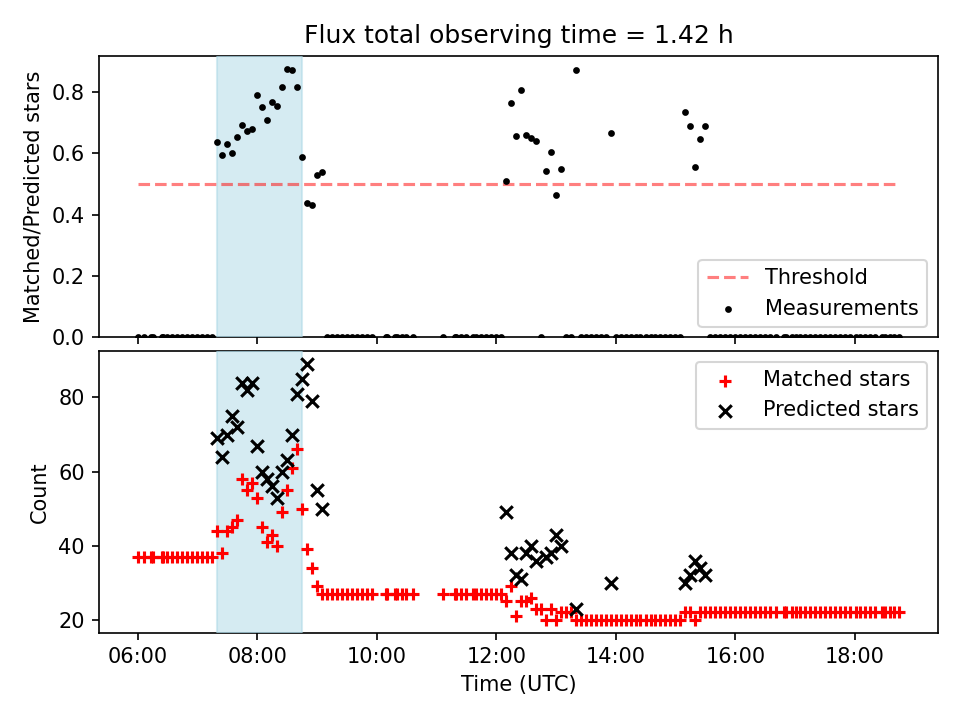 Flux total observing time = 1.42 h

Matched/Predicted stars

0.8
0.6
0.4
0.2
0.0

Threshold
Measurements

Count

80
60
40
20

Matched stars
Predicted stars

06:00
08:00
10:00
12:00
14:00
16:00
18:00

Time (UTC)